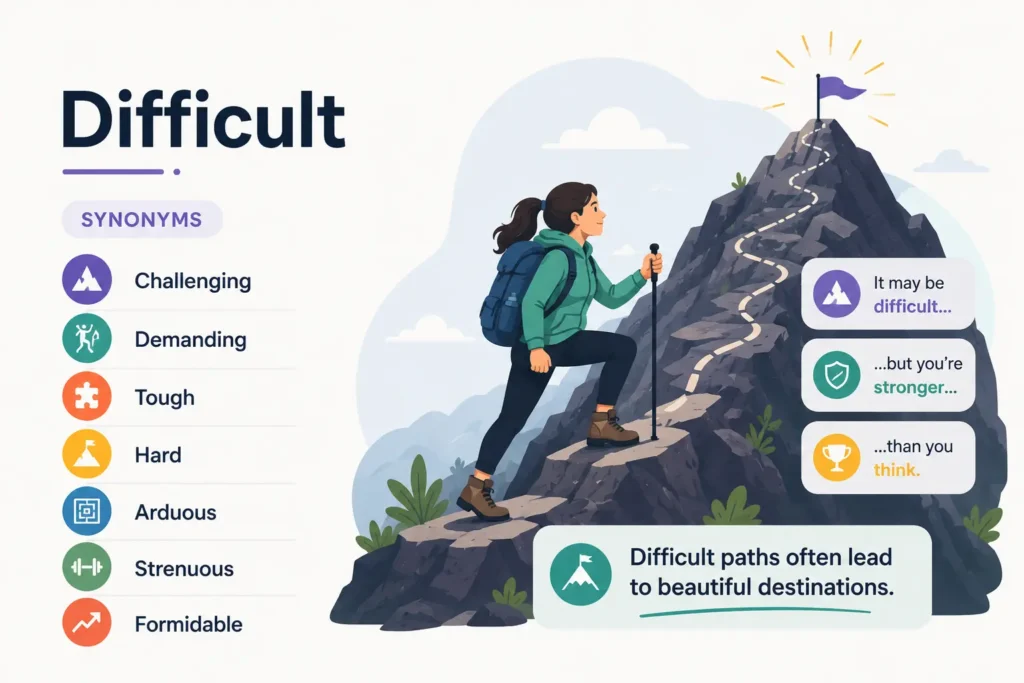 Difficult

SYNONYMS

Challenging

Demanding

Tough

Hard

Arduous

Strenuous

Formidable

It may be difficult...

...but you're stronger...

...than you think.

Difficult paths often lead to beautiful destinations.